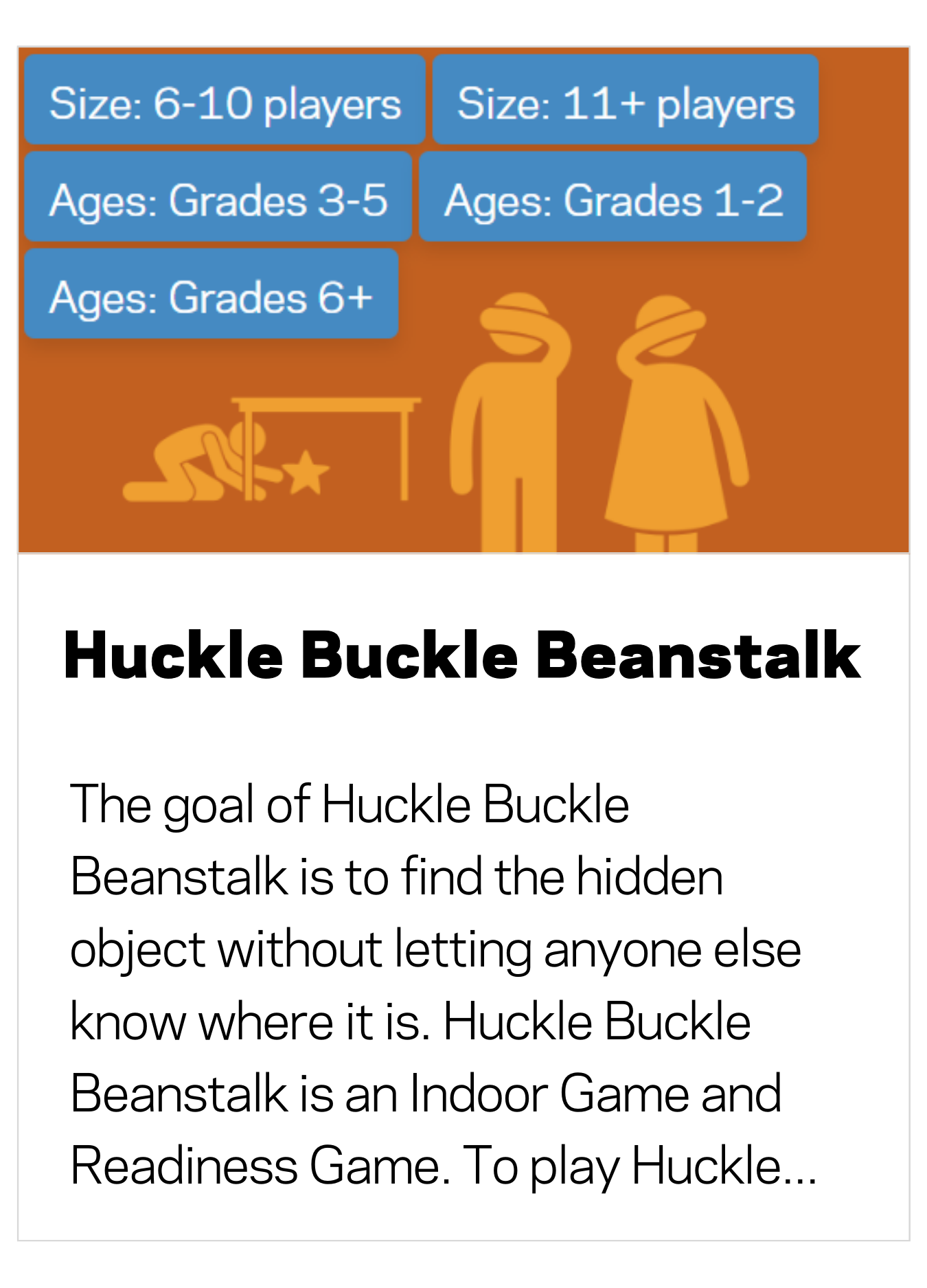 Size: 6-10 players
Size: 11+ players
Ages: Grades 3-5
Ages: Grades 1-2
Ages: Grades 6+

Huckle Buckle Beanstalk

The goal of Huckle Buckle Beanstalk is to find the hidden object without letting anyone else know where it is. Huckle Buckle Beanstalk is an Indoor Game and Readiness Game. To play Huckle...